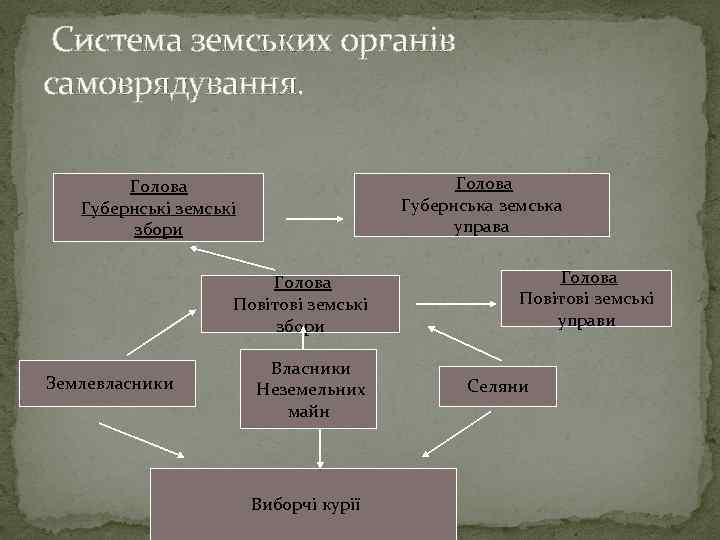 Система земських органів самоврядування.

Голова
Губернські земські збори

Голова
Губернська земська управа

Голова
Повітові земські збори

Голова
Повітові земські управи

Землевласники

Власники Неземельних майн

Селяни

Виборчі курії